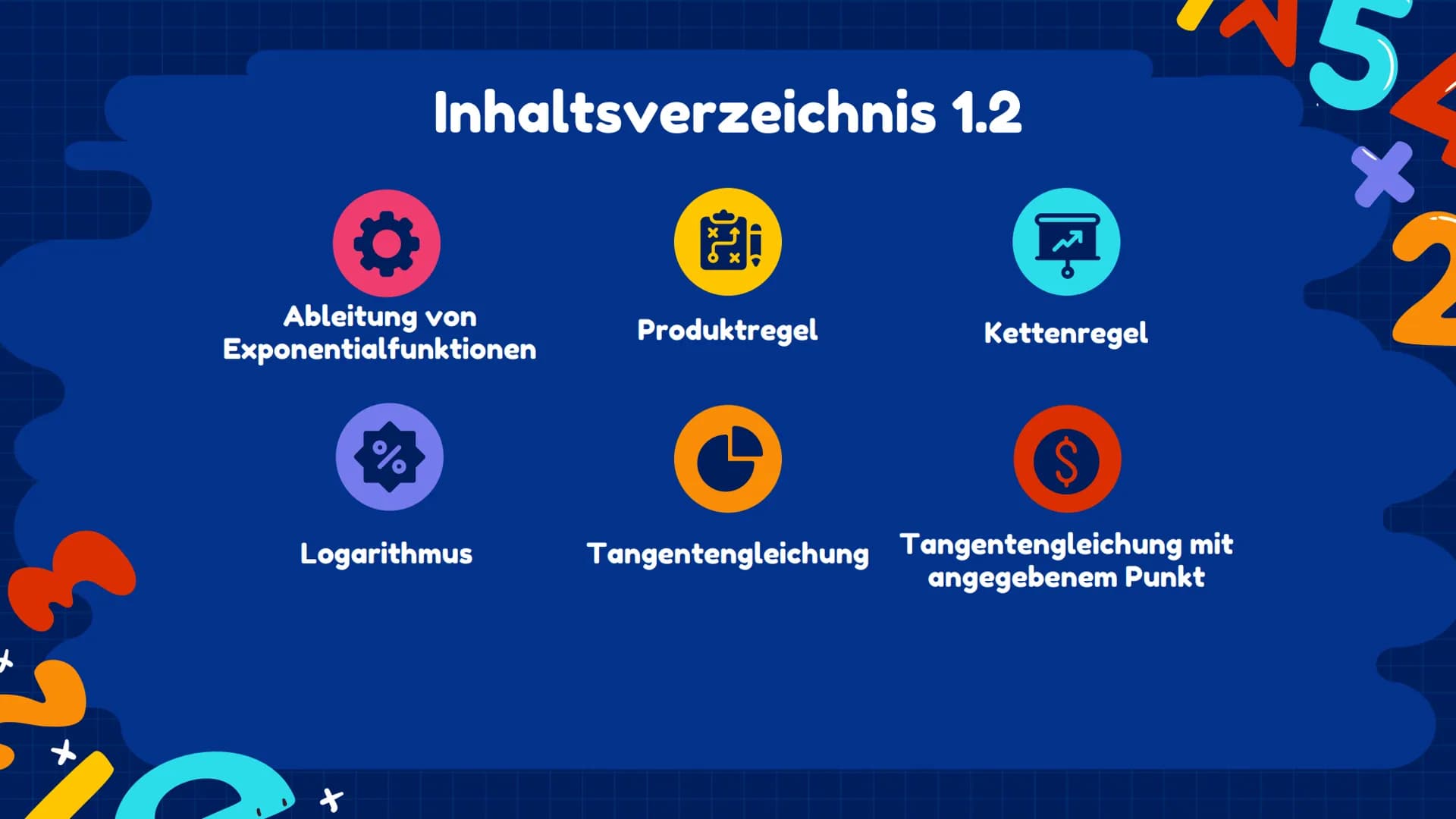 Inhaltsverzeichnis 1.2

Ableitung von Exponentialfunktionen

Produktregel

Kettenregel

Logarithmus

Tangentengleichung

Tangentengleichung mit angegebenem Punkt